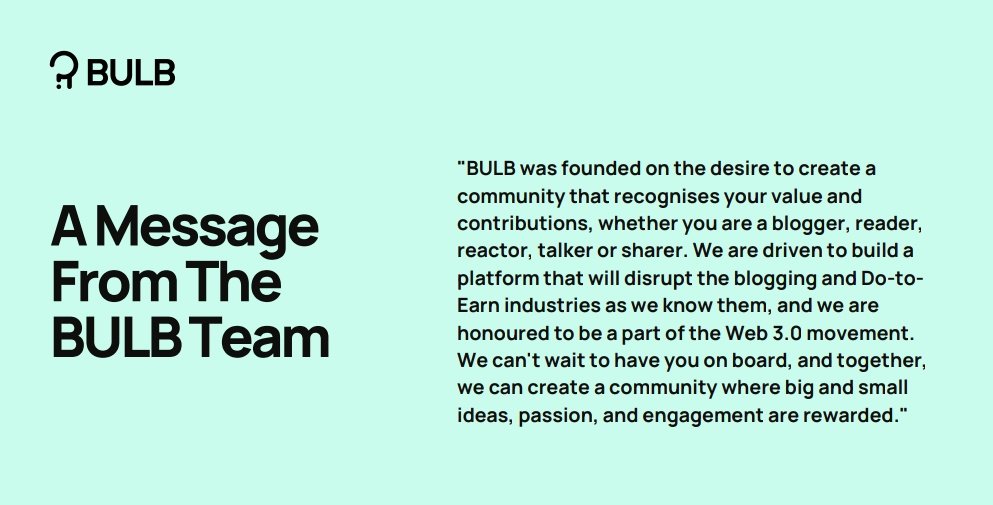 BULB

A Message From The BULB Team

"BULB was founded on the desire to create a community that recognises your value and contributions, whether you are a blogger, reader, reactor, talker or sharer. We are driven to build a platform that will disrupt the blogging and Do-to-Earn industries as we know them, and we are honoured to be a part of the Web 3.0 movement. We can't wait to have you on board, and together, we can create a community where big and small ideas, passion, and engagement are rewarded."